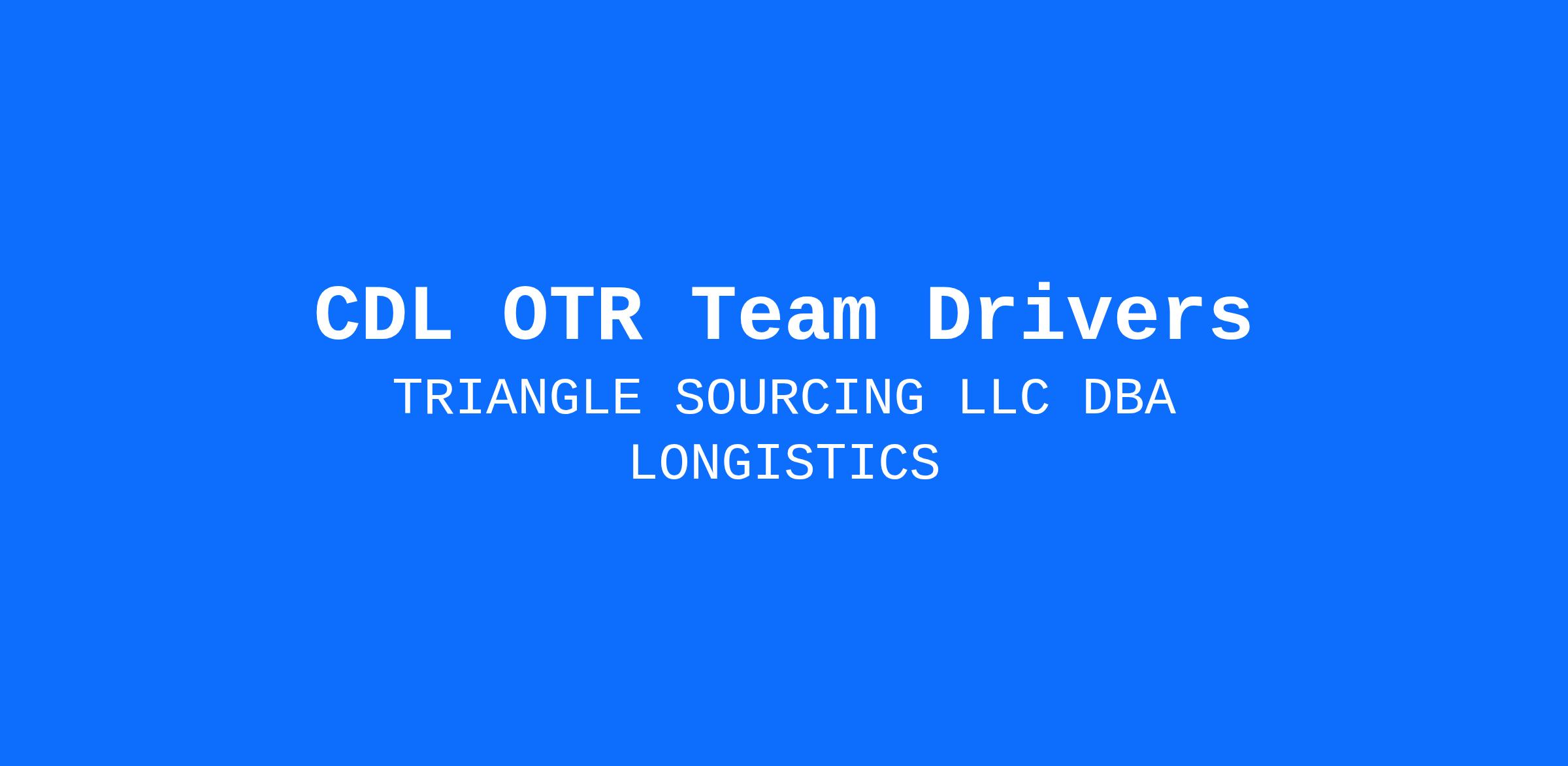 CDL OTR Team Drivers

TRIANGLE SOURCING LLC DBA LONGISTICS